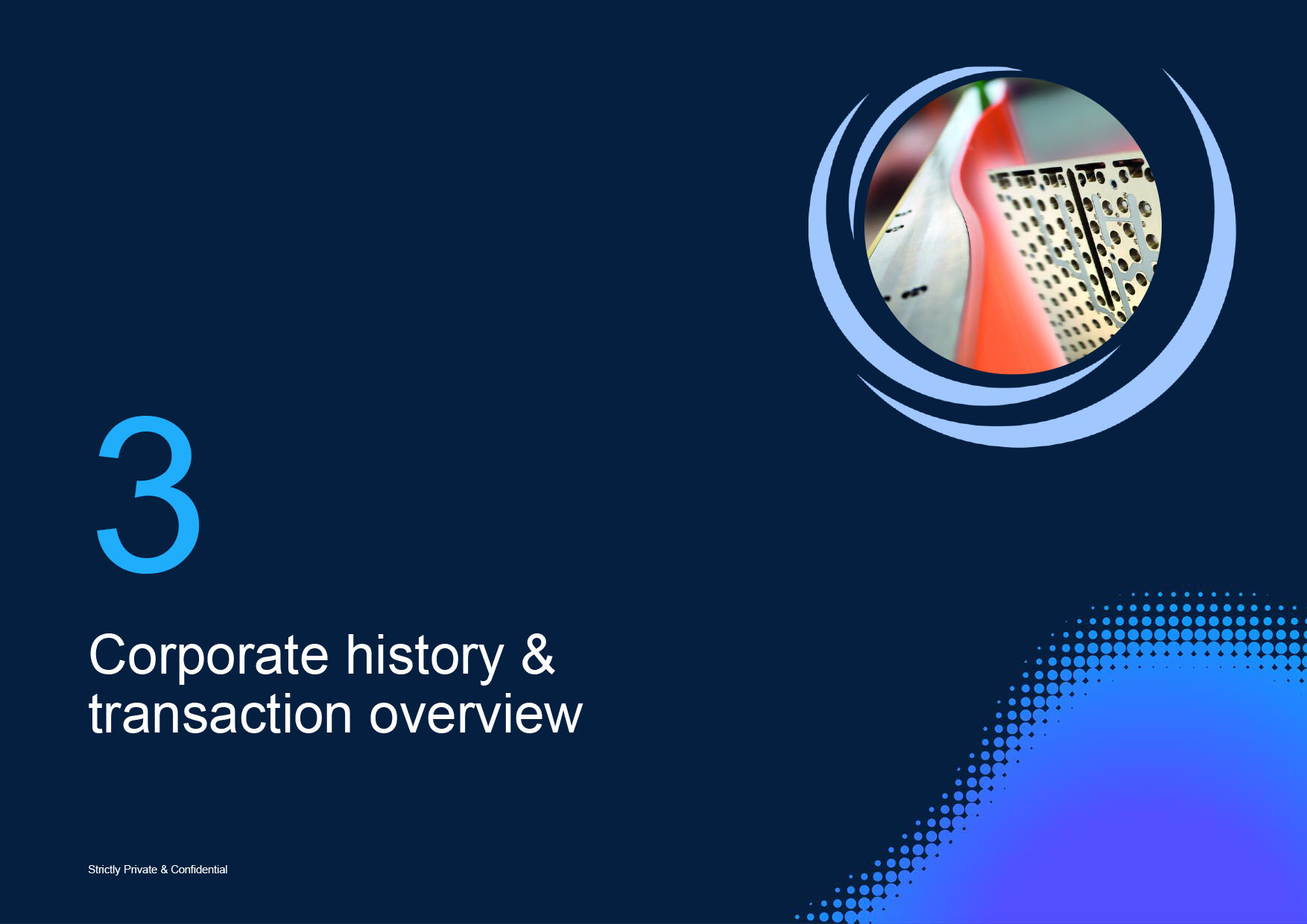 3

Corporate history & transaction overview

Strictly Private & Confidential